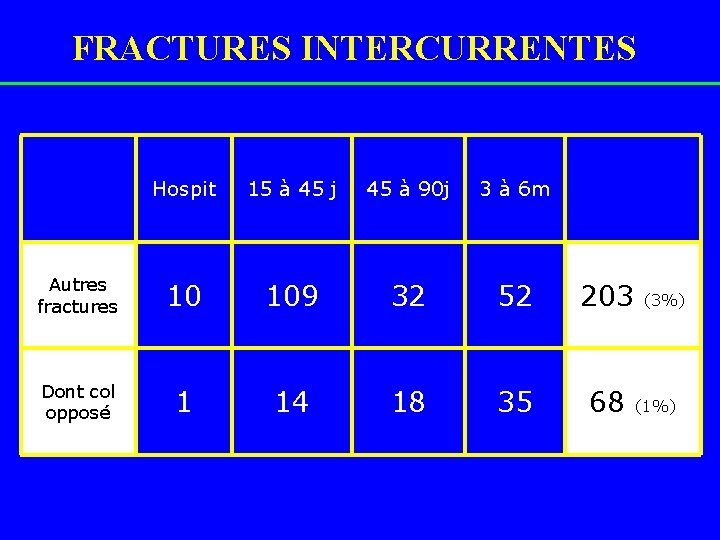 FRACTURES INTERCURRENTES

|  | Hospit | 15 à 45 j | 45 à 90j | 3 à 6m |  |
|---|---|---|---|---|---|
| Autres fractures | 10 | 109 | 32 | 52 | 203 (3%) |
| Dont col opposé | 1 | 14 | 18 | 35 | 68 (1%) |